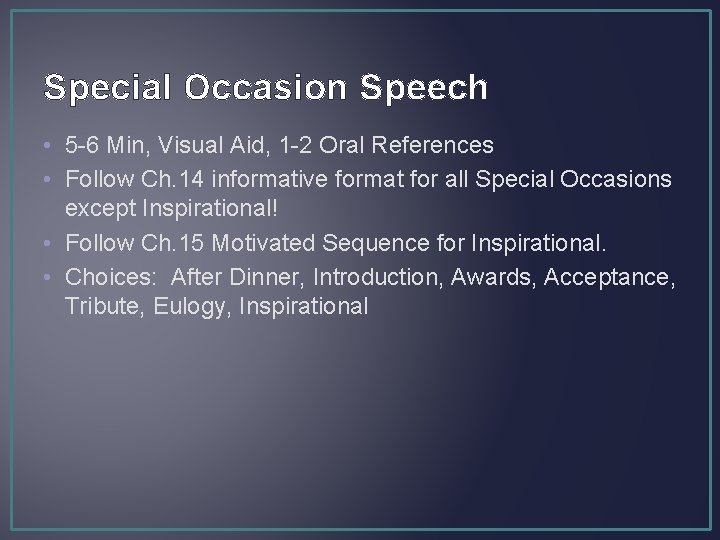 Special Occasion Speech

• 5-6 Min, Visual Aid, 1-2 Oral References
• Follow Ch.14 informative format for all Special Occasions except Inspirational!
• Follow Ch.15 Motivated Sequence for Inspirational.
• Choices: After Dinner, Introduction, Awards, Acceptance, Tribute, Eulogy, Inspirational